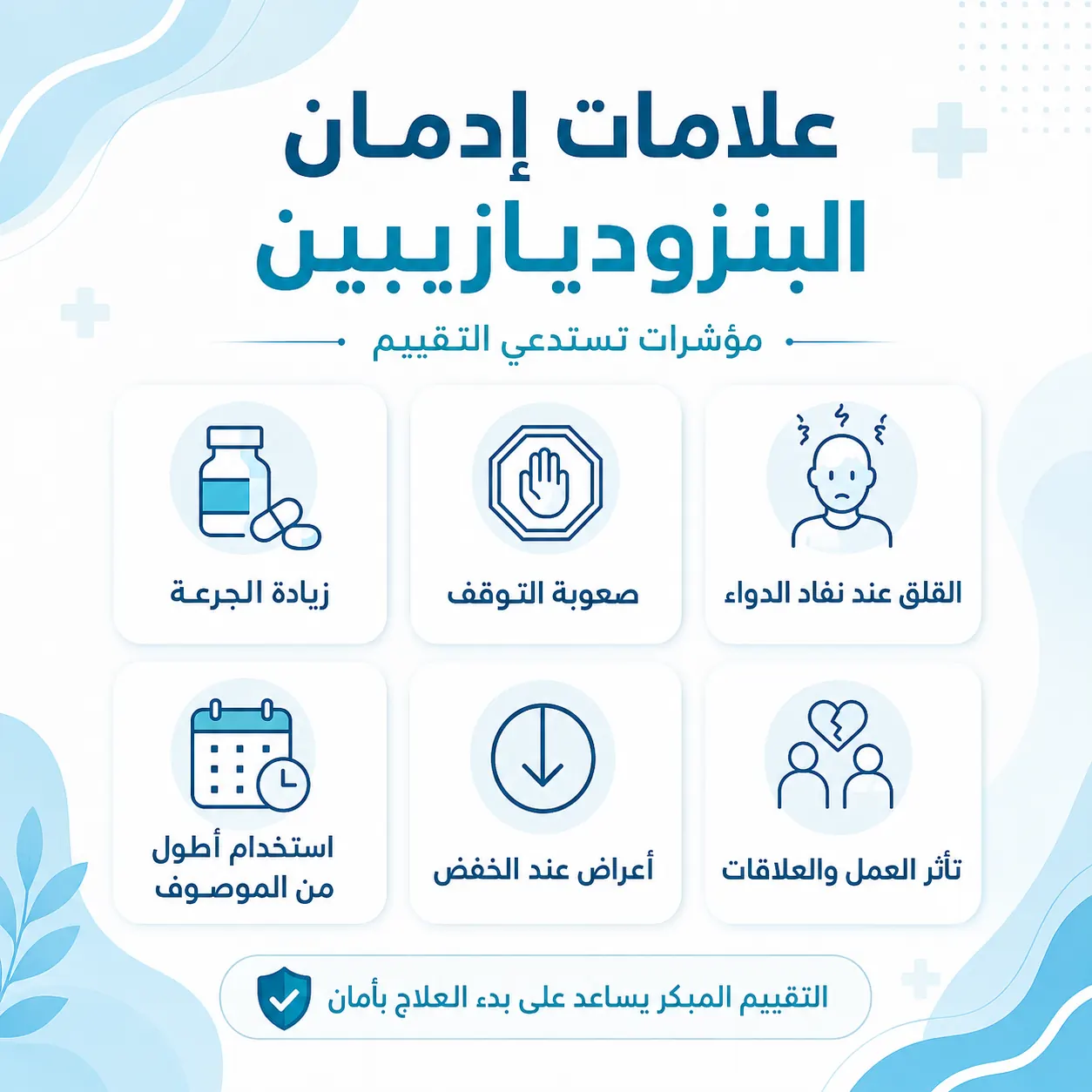 علامات إدمان البنزوديازيبين

مؤشرات تستدعي التقييم

القلق عند نفاد الدواء

صعوبة التوقف

زيادة الجرعة

تأثر العمل والعلاقات

أعراض عند الخفض

استخدام أطول من الموصوف

التقييم المبكر يساعد على بدء العلاج بأمان